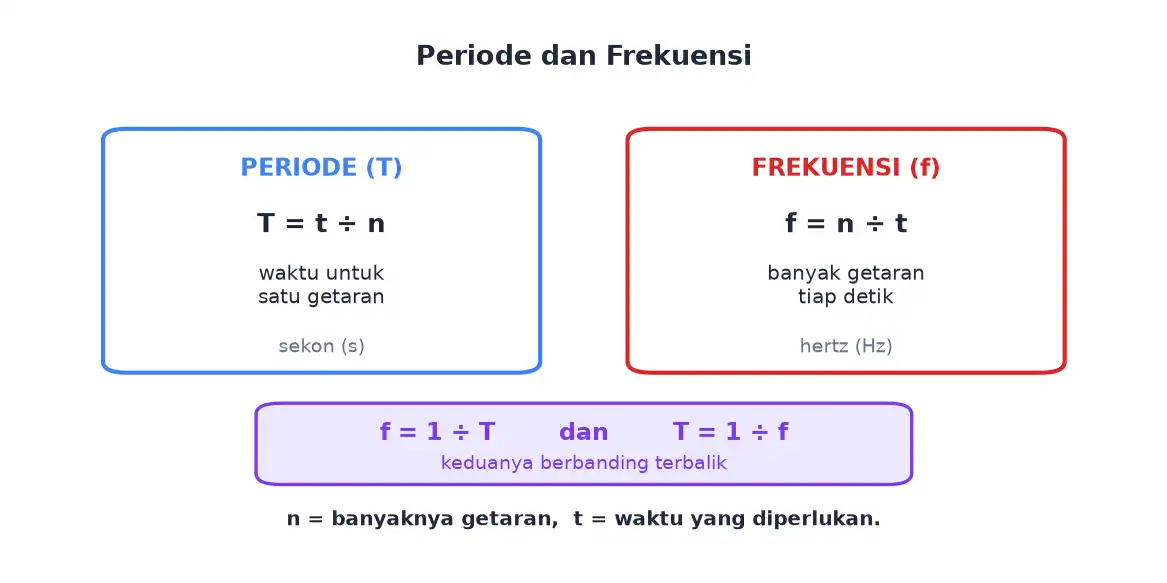 Periode dan Frekuensi

PERIODE (T)

$T = t \div n$

waktu untuk satu getaran

sekon (s)

FREKUENSI (f)

$f = n \div t$

banyak getaran tiap detik

hertz (Hz)

$f = 1 \div T$ dan $T = 1 \div f$

keduanya berbanding terbalik

n = banyaknya getaran, t = waktu yang diperlukan.